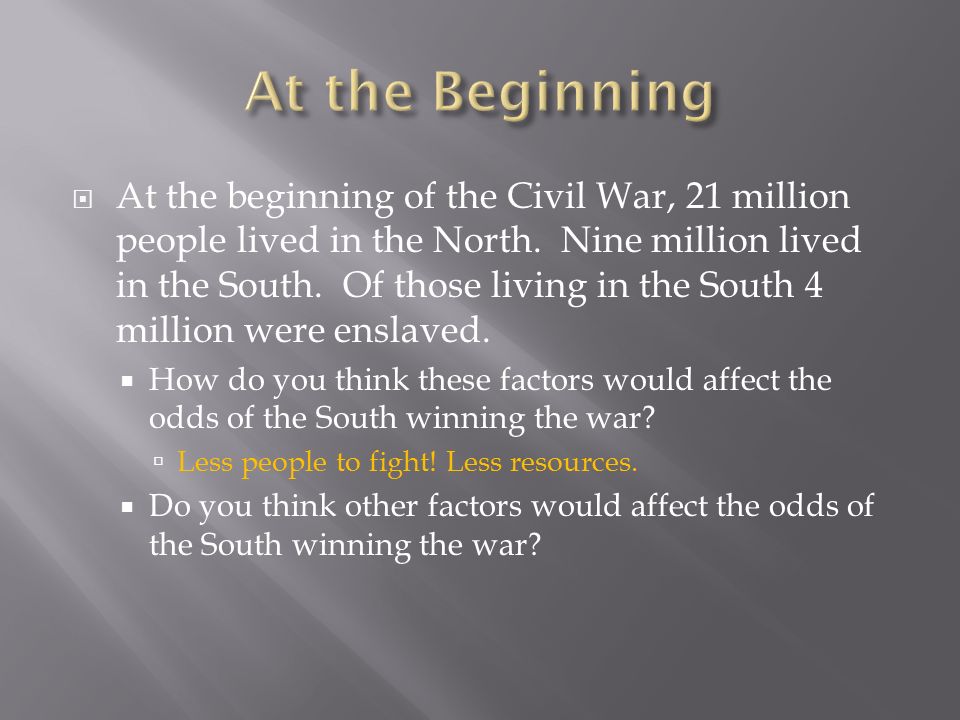 At the Beginning

At the beginning of the Civil War, 21 million people lived in the North. Nine million lived in the South. Of those living in the South 4 million were enslaved.

How do you think these factors would affect the odds of the South winning the war?

Less people to fight! Less resources.

Do you think other factors would affect the odds of the South winning the war?